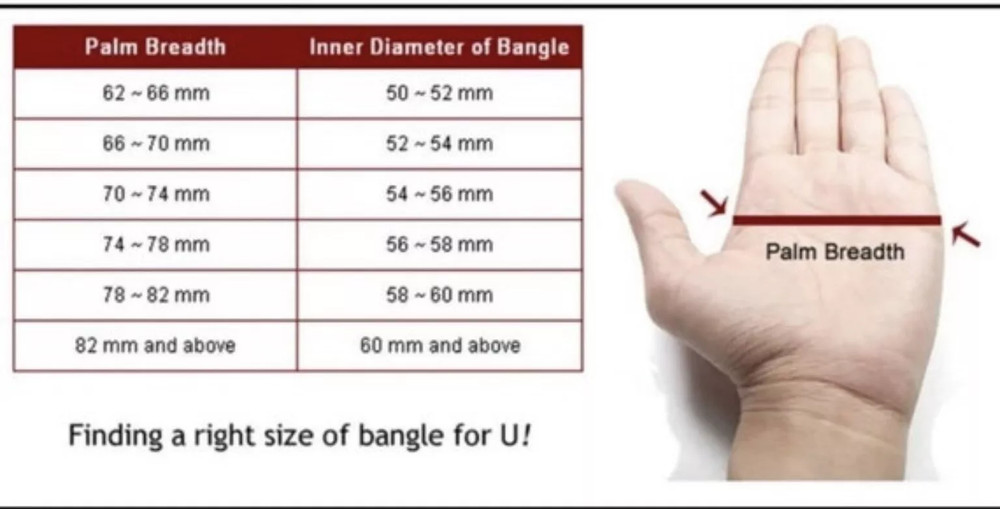 | Palm Breadth | Inner Diameter of Bangle |
|---|---|
| 62 ~ 66 mm | 50 ~ 52 mm |
| 66 ~ 70 mm | 52 ~ 54 mm |
| 70 ~ 74 mm | 54 ~ 56 mm |
| 74 ~ 78 mm | 56 ~ 58 mm |
| 78 ~ 82 mm | 58 ~ 60 mm |
| 82 mm and above | 60 mm and above |

Finding a right size of bangle for U!

Palm Breadth